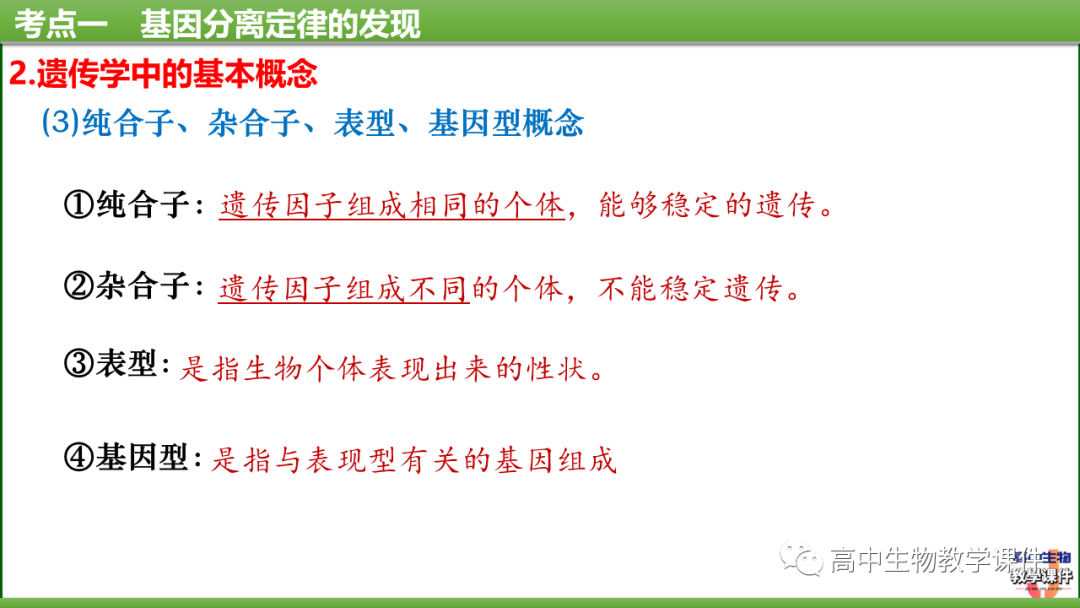 考点一　基因分离定律的发现

2.遗传学中的基本概念

(3)纯合子、杂合子、表型、基因型概念

①纯合子：遗传因子组成相同的个体，能够稳定的遗传。

②杂合子：遗传因子组成不同的个体，不能稳定遗传。

③表型：是指生物个体表现出来的性状。

④基因型：是指与表现型有关的基因组成

高中生物教学课件

高中生物
教学课件